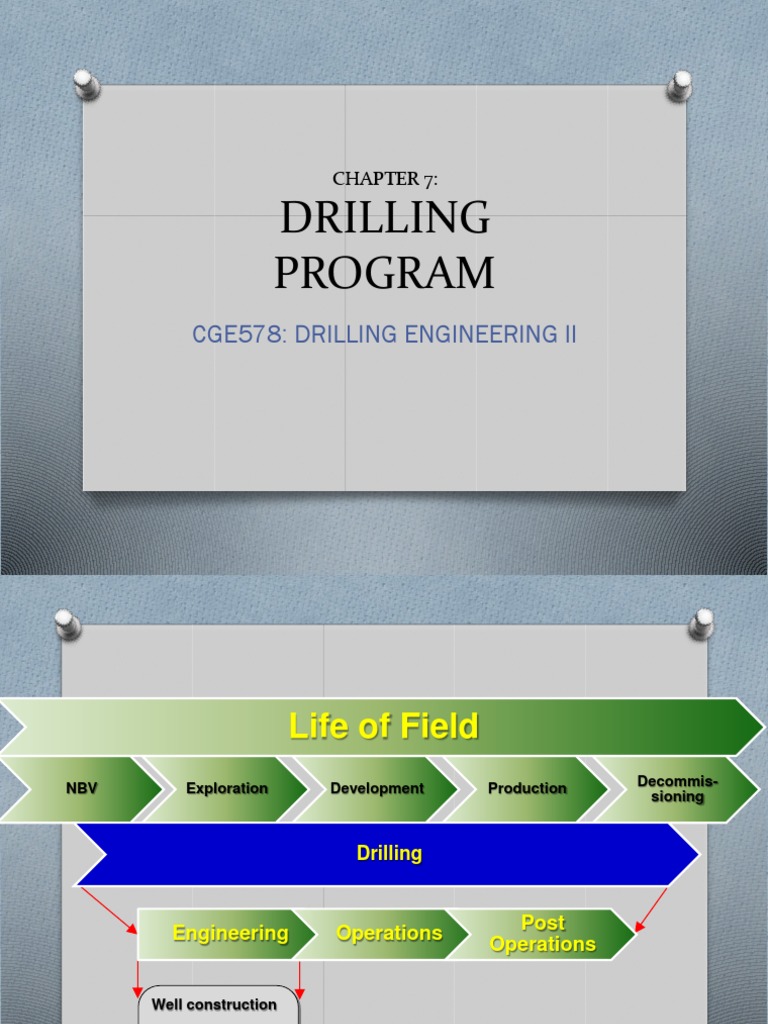 CHAPTER 7:

DRILLING PROGRAM

CGE578: DRILLING ENGINEERING II

Life of Field

NBV

Exploration

Development

Production

Decommissioning

Drilling

Engineering

Operations

Post Operations

Well construction